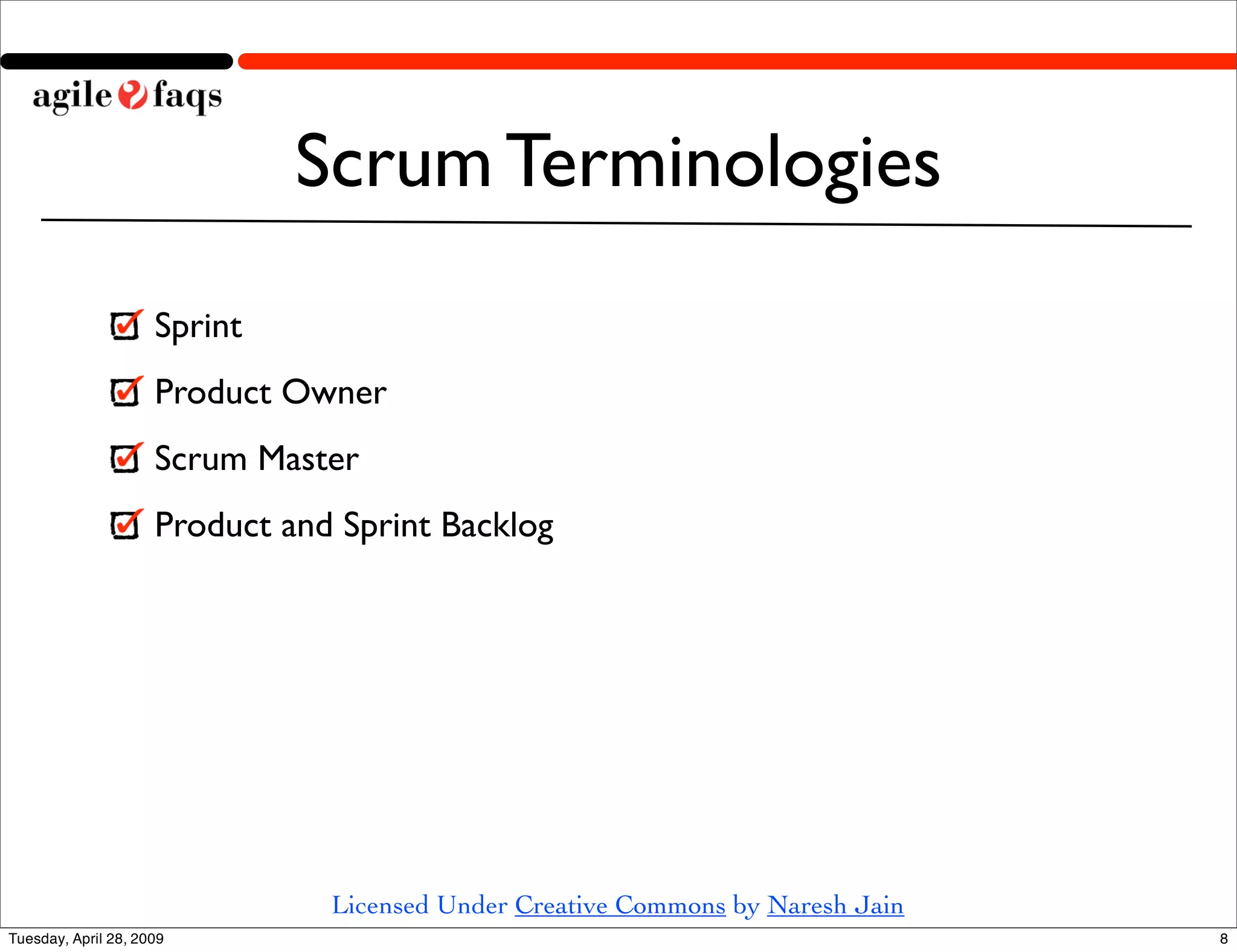 agile faqs

Scrum Terminologies

Sprint

Product Owner

Scrum Master

Product and Sprint Backlog

Licensed Under Creative Commons by Naresh Jain

Tuesday, April 28, 2009

8